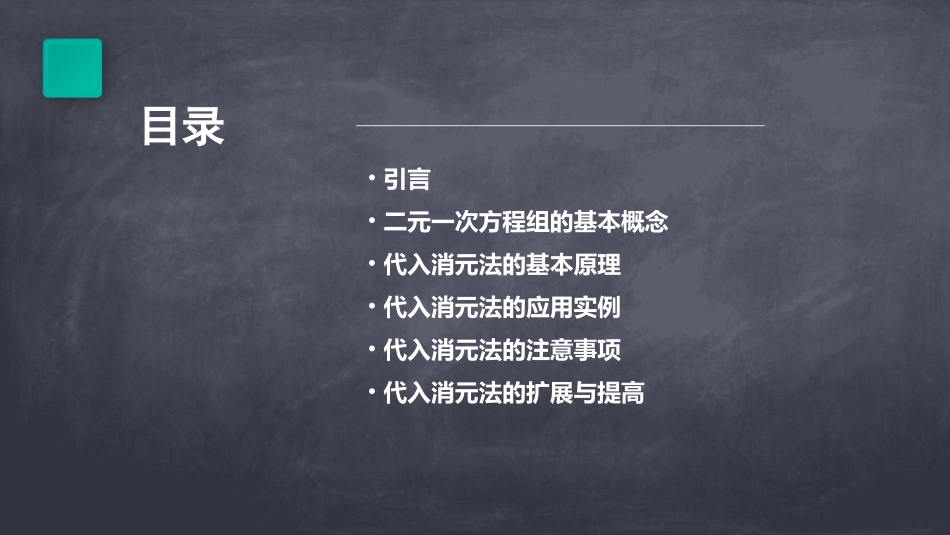 目录

· 引言
· 二元一次方程组的基本概念
· 代入消元法的基本原理
· 代入消元法的应用实例
· 代入消元法的注意事项
· 代入消元法的扩展与提高